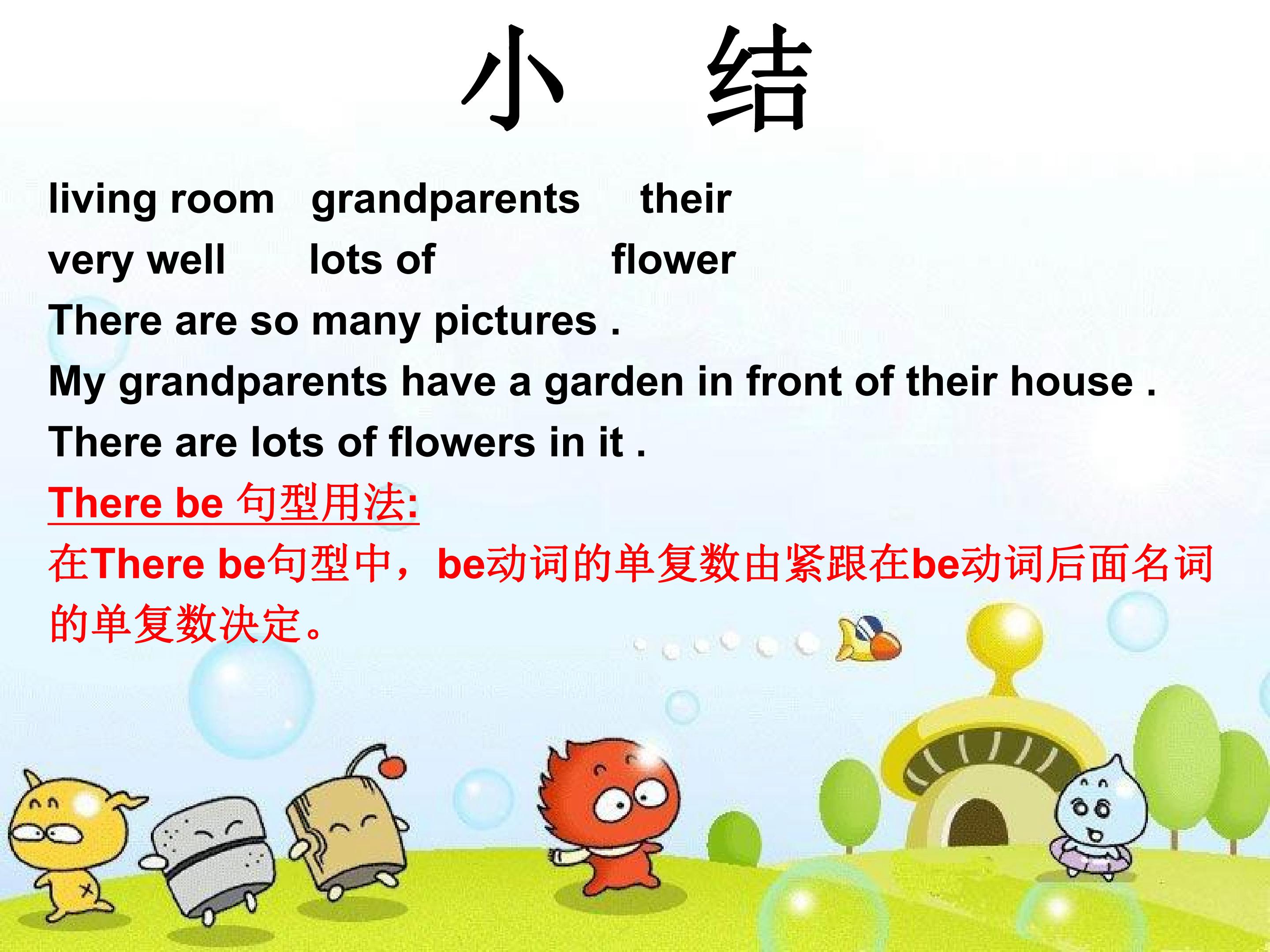 小　结

living room　grandparents　their
very well　lots of　flower
There are so many pictures .
My grandparents have a garden in front of their house .
There are lots of flowers in it .

There be 句型用法:
在There be句型中，be动词的单复数由紧跟在be动词后面名词的单复数决定。